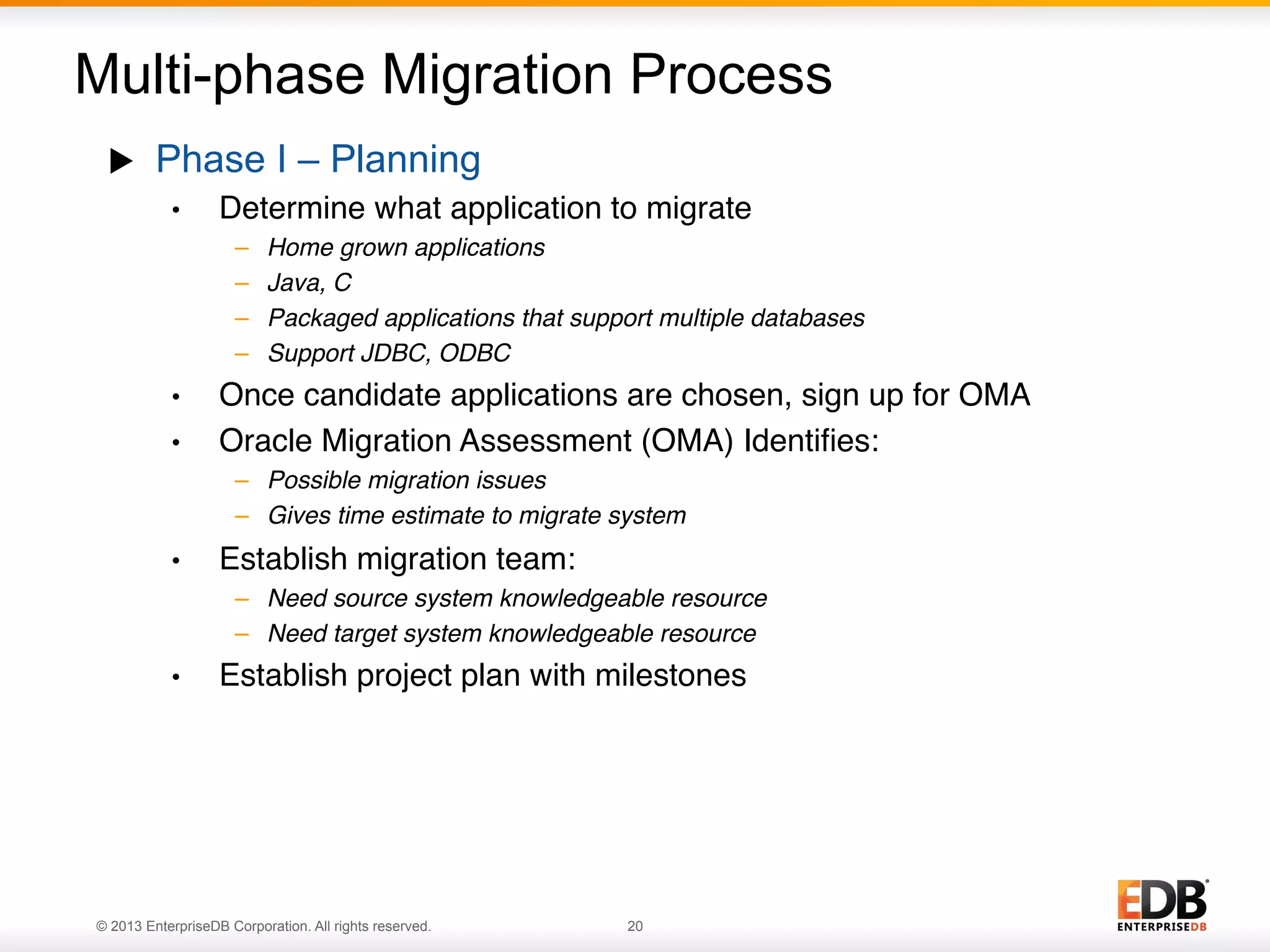 Multi-phase Migration Process

▶ Phase I – Planning

• Determine what application to migrate
  – Home grown applications
  – Java, C
  – Packaged applications that support multiple databases
  – Support JDBC, ODBC
• Once candidate applications are chosen, sign up for OMA
• Oracle Migration Assessment (OMA) Identifies:
  – Possible migration issues
  – Gives time estimate to migrate system
• Establish migration team:
  – Need source system knowledgeable resource
  – Need target system knowledgeable resource
• Establish project plan with milestones

© 2013 EnterpriseDB Corporation. All rights reserved.

20

EDB
ENTERPRISEDB